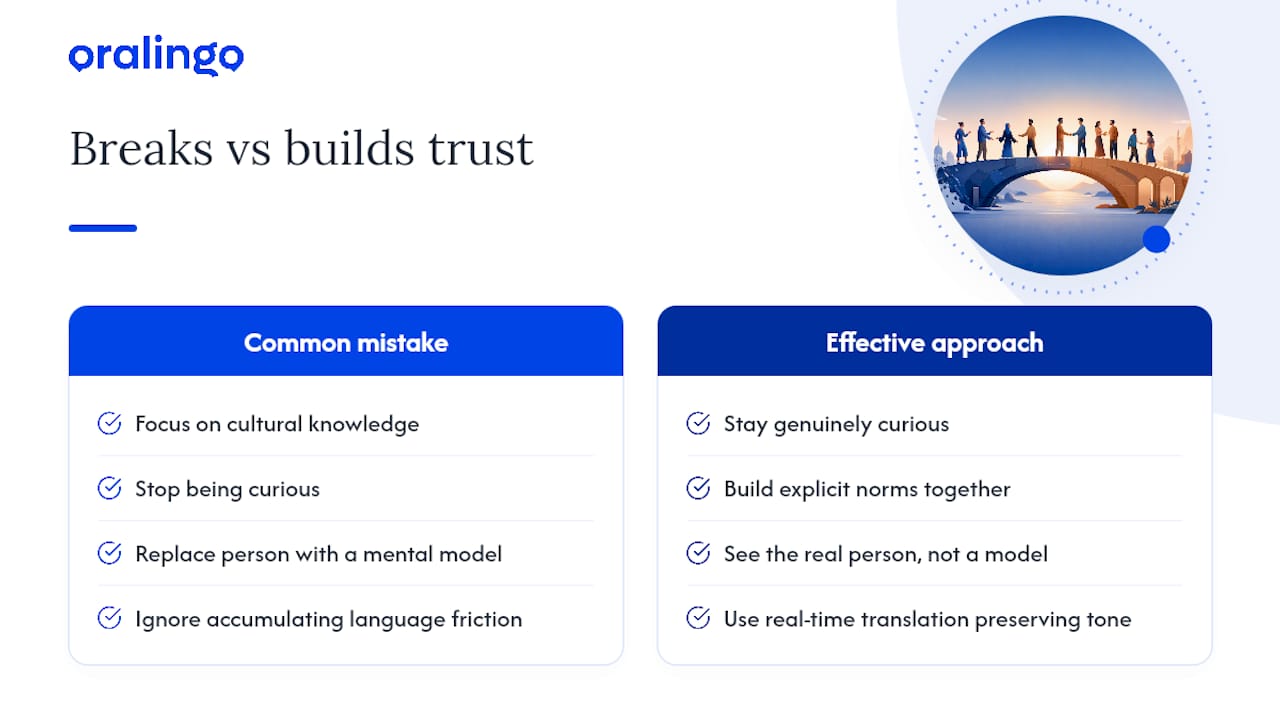 oralingo

Breaks vs builds trust

Common mistake

Focus on cultural knowledge

Stop being curious

Replace person with a mental model

Ignore accumulating language friction

Effective approach

Stay genuinely curious

Build explicit norms together

See the real person, not a model

Use real-time translation preserving tone